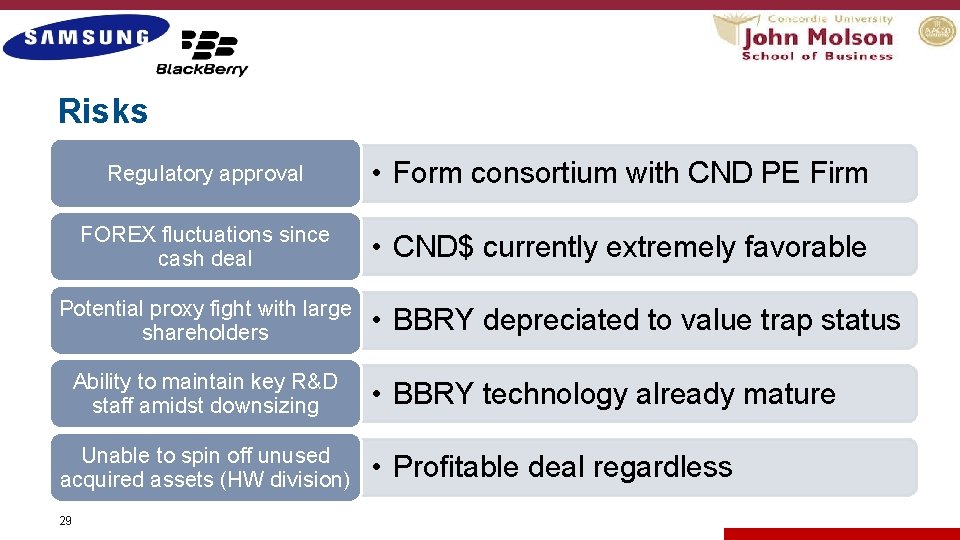 SAMSUNG

BlackBerry

Concordia University
John Molson
School of Business

Risks

Regulatory approval

• Form consortium with CND PE Firm

FOREX fluctuations since cash deal

• CND$ currently extremely favorable

Potential proxy fight with large shareholders

• BBRY depreciated to value trap status

Ability to maintain key R&D staff amidst downsizing

• BBRY technology already mature

Unable to spin off unused acquired assets (HW division)

• Profitable deal regardless

29